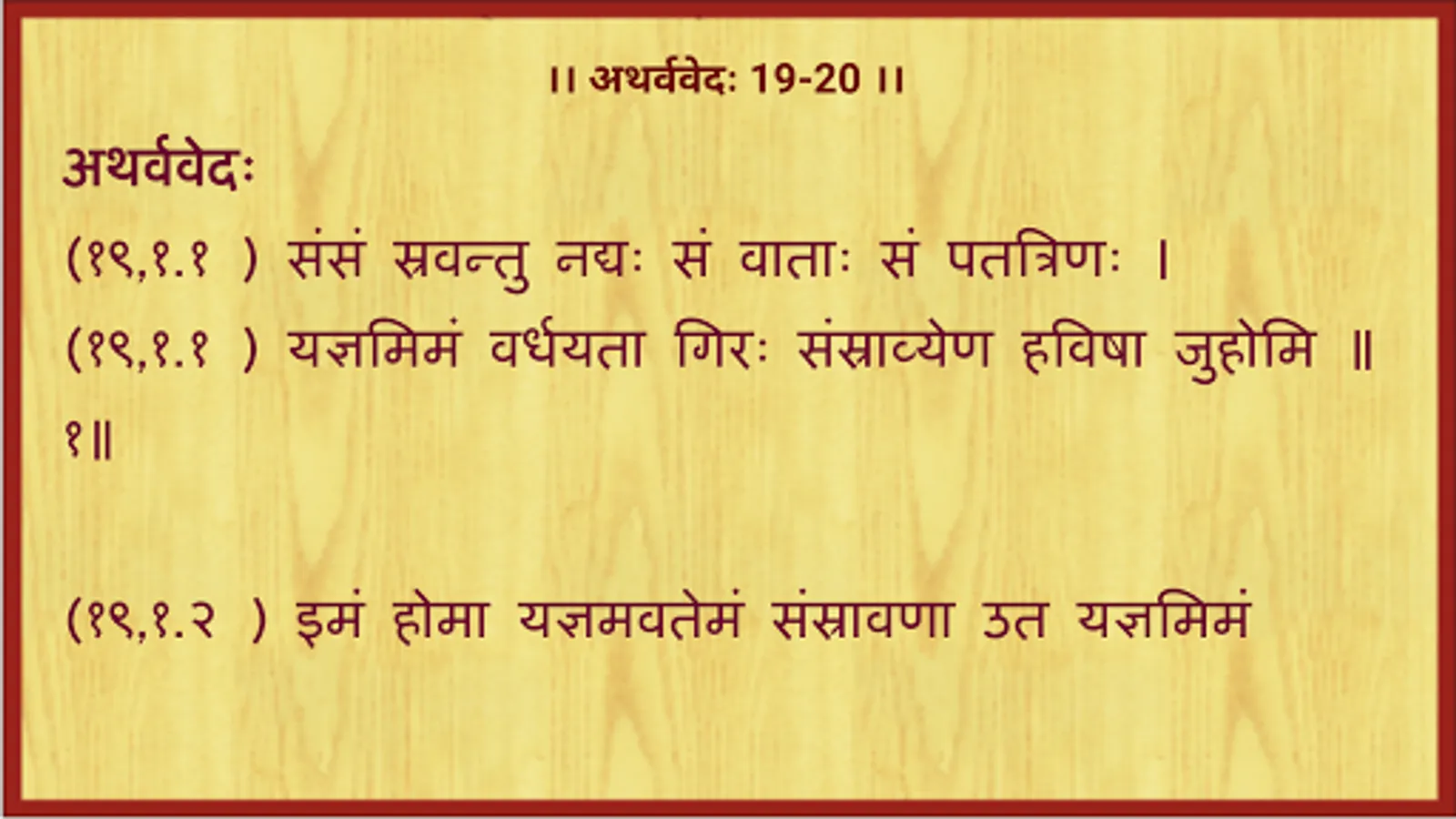 ।। अथर्ववेद: 19-20 ।।

अथर्ववेदः

(१९,१.१ ) संसं स्रवन्तु नद्यः सं वाताः सं पतत्रिणः ।

(१९,१.१ ) यज्ञमिमं वर्धयता गिरः संस्राव्येण हविषा जुहोमि ॥ १॥

(१९,१.२ ) इमं होमा यज्ञमवतेमं संस्रावणा उत यज्ञमिमं